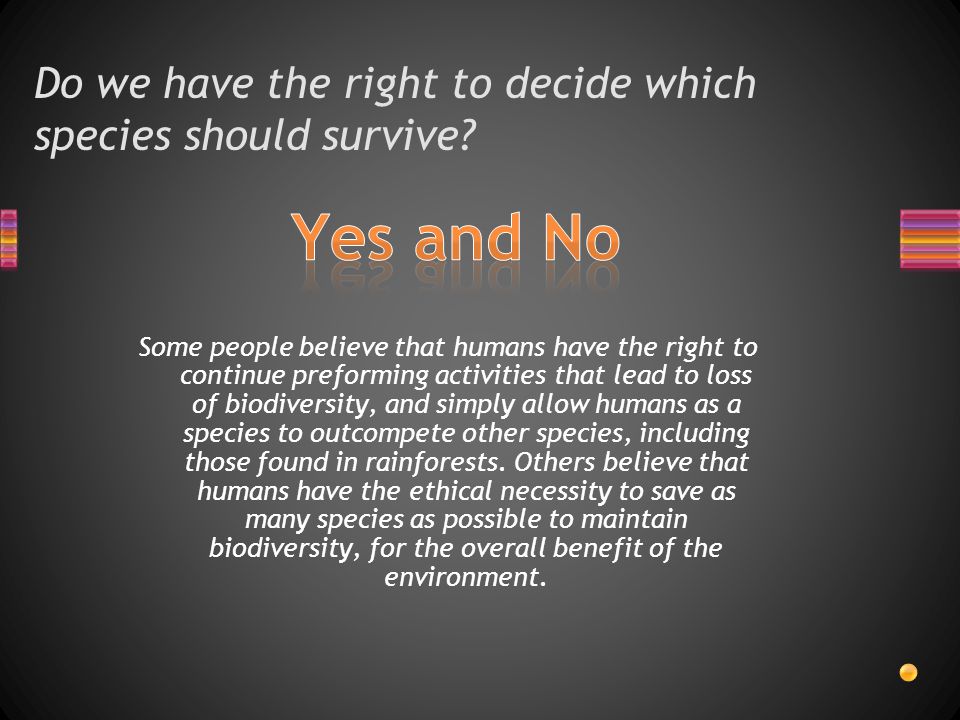 Do we have the right to decide which species should survive?

Yes and No

Some people believe that humans have the right to continue preforming activities that lead to loss of biodiversity, and simply allow humans as a species to outcompete other species, including those found in rainforests. Others believe that humans have the ethical necessity to save as many species as possible to maintain biodiversity, for the overall benefit of the environment.